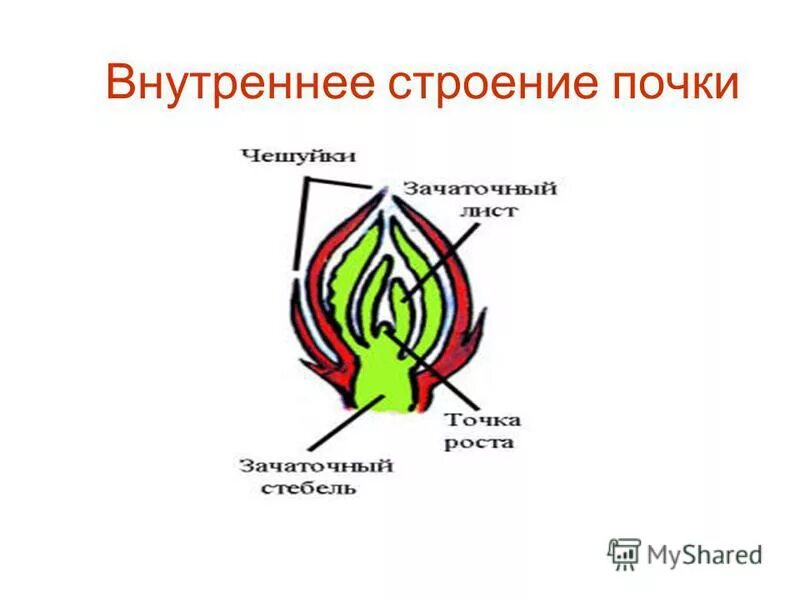 Внутреннее строение почки

Чешуйки

Зачаточный лист

Точка роста

Зачаточный стебель

MyShared